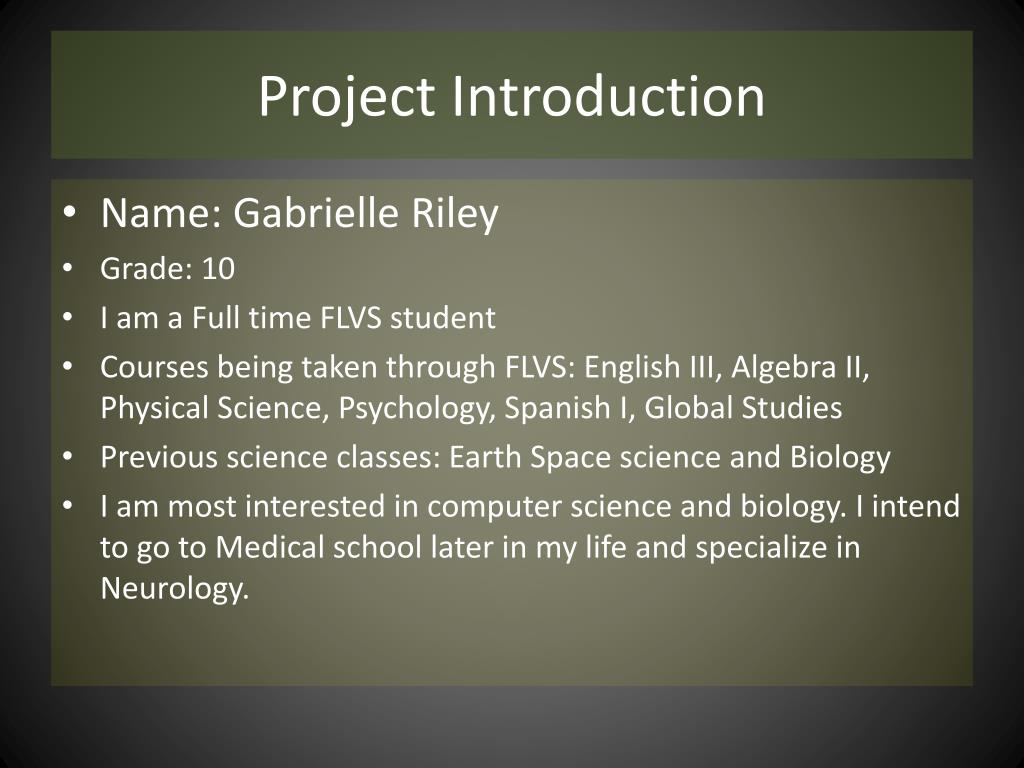 Project Introduction

• Name: Gabrielle Riley
• Grade: 10
• I am a Full time FLVS student
• Courses being taken through FLVS: English III, Algebra II, Physical Science, Psychology, Spanish I, Global Studies
• Previous science classes: Earth Space science and Biology
• I am most interested in computer science and biology. I intend to go to Medical school later in my life and specialize in Neurology.